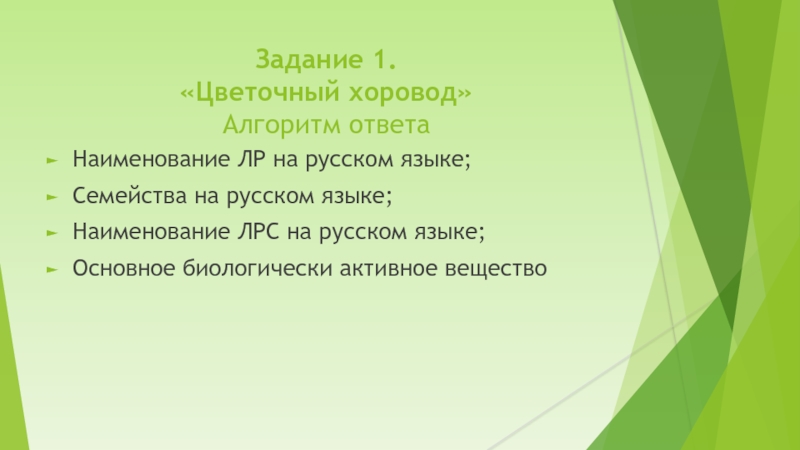 Задание 1.
«Цветочный хоровод»
Алгоритм ответа

Наименование ЛР на русском языке;

Семейства на русском языке;

Наименование ЛРС на русском языке;

Основное биологически активное вещество